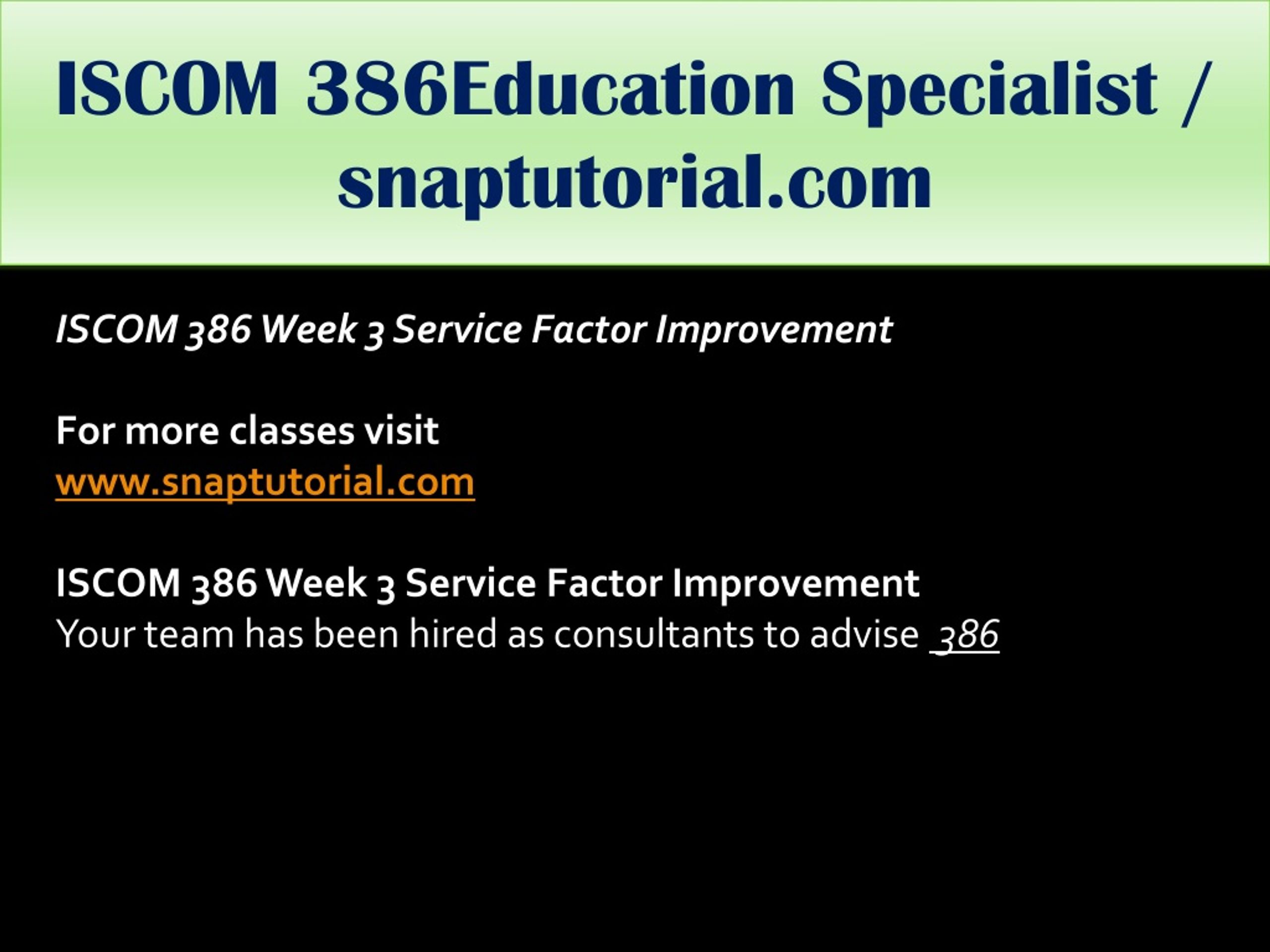 ISCOM 386Education Specialist / snaptutorial.com

ISCOM 386 Week 3 Service Factor Improvement

For more classes visit
www.snaptutorial.com

ISCOM 386 Week 3 Service Factor Improvement
Your team has been hired as consultants to advise 386